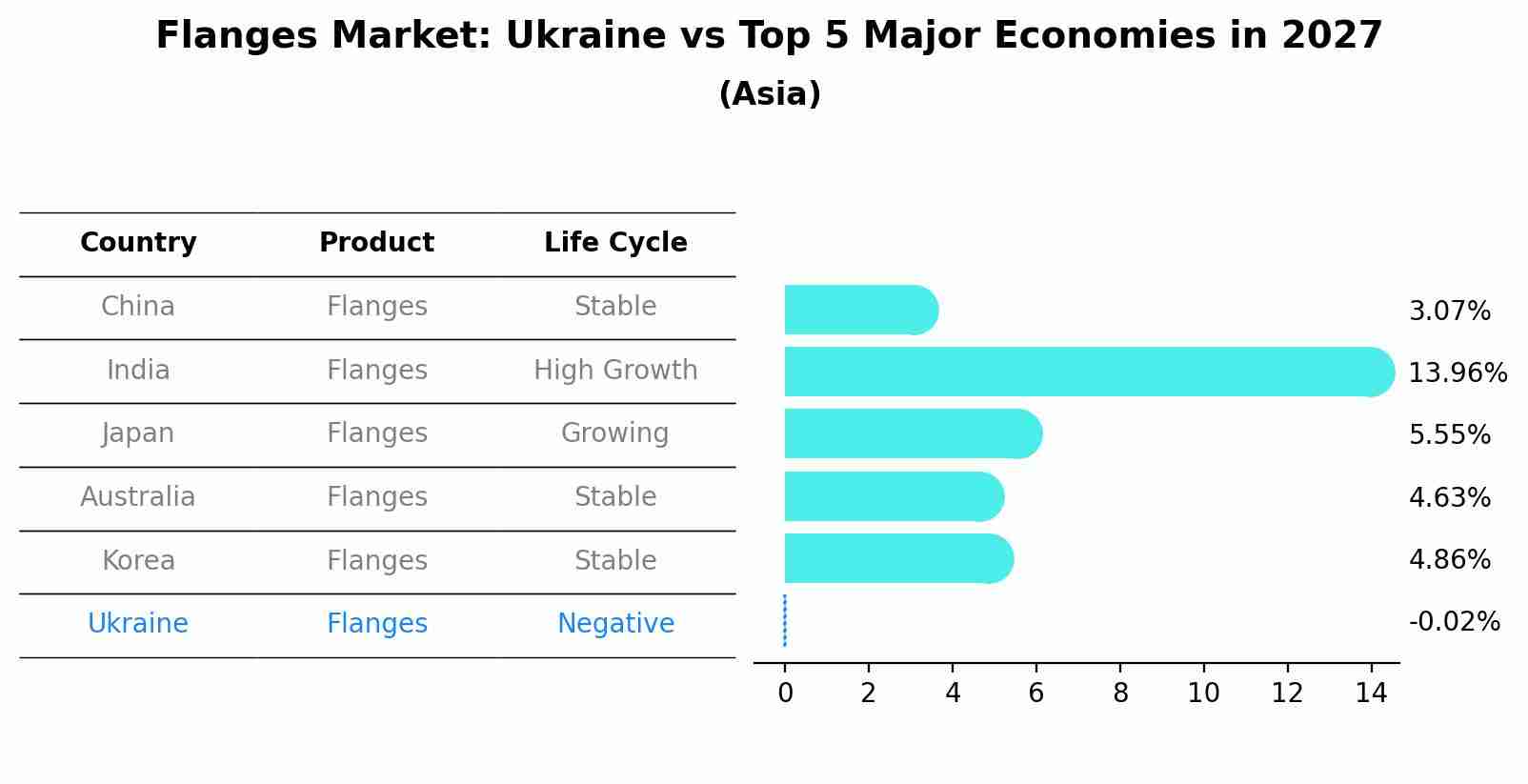 Flanges Market: Ukraine vs Top 5 Major Economies in 2027
(Asia)

| Country | Product | Life Cycle |
|---|---|---|
| China | Flanges | Stable |
| India | Flanges | High Growth |
| Japan | Flanges | Growing |
| Australia | Flanges | Stable |
| Korea | Flanges | Stable |
| Ukraine | Flanges | Negative |

3.07%
13.96%
5.55%
4.63%
4.86%
-0.02%

0 2 4 6 8 10 12 14